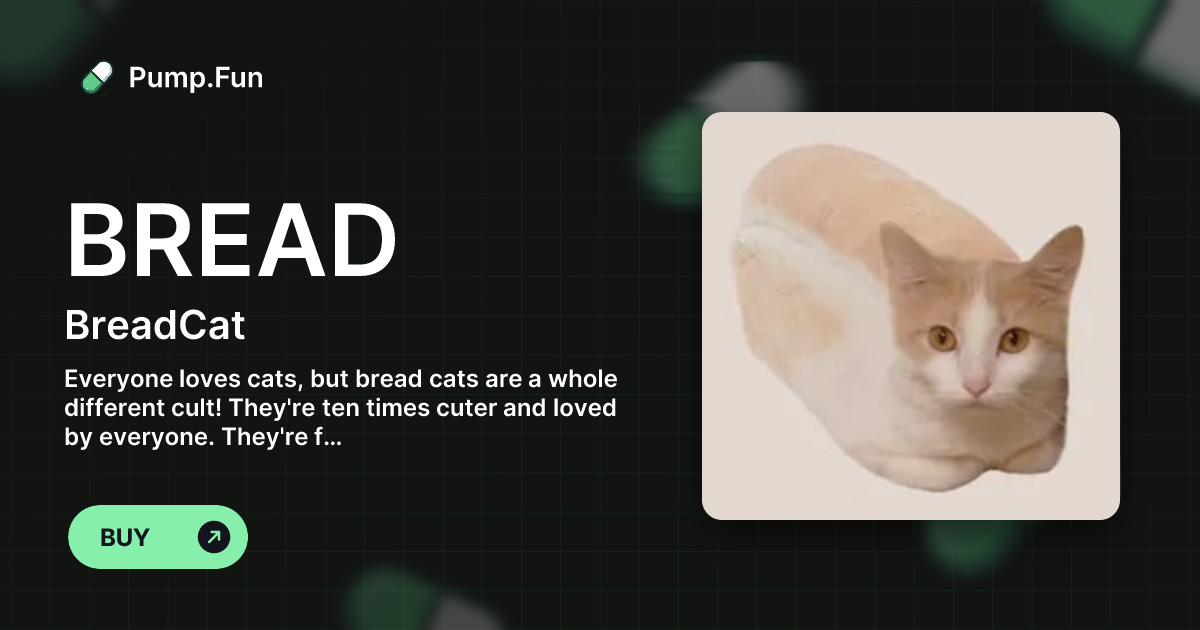 Pump.Fun

BREAD

BreadCat

Everyone loves cats, but bread cats are a whole different cult! They're ten times cuter and loved by everyone. They're f...

BUY